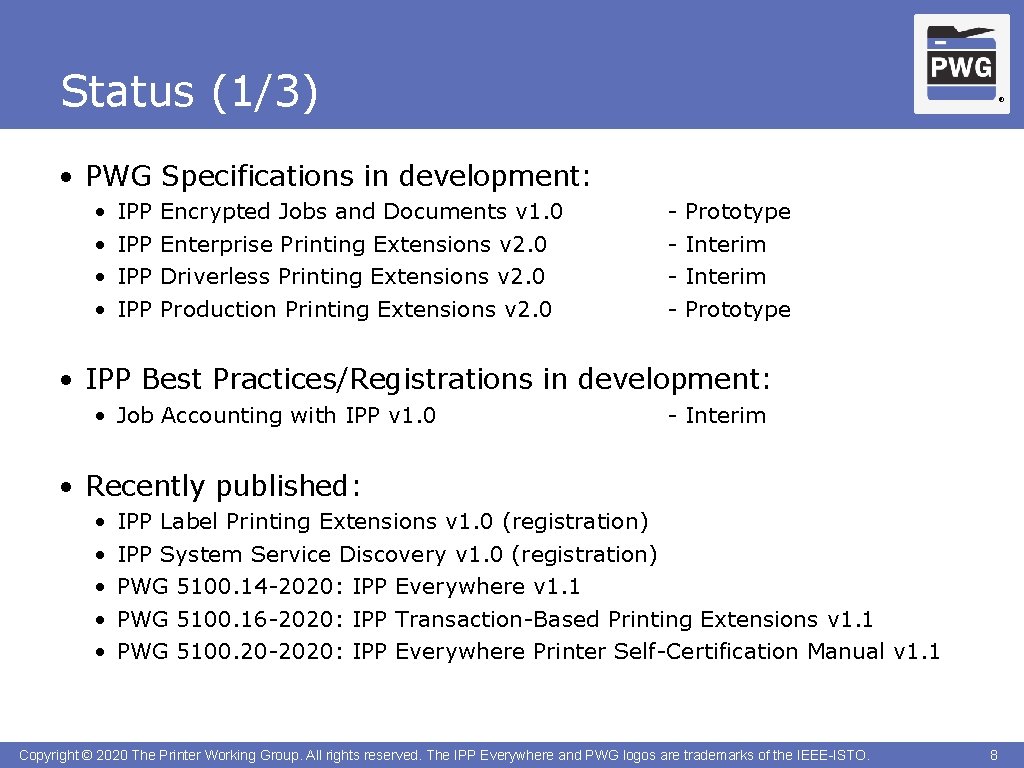 Status (1/3)

PWG

®

• PWG Specifications in development:
• IPP Encrypted Jobs and Documents v1.0 - Prototype
• IPP Enterprise Printing Extensions v2.0 - Interim
• IPP Driverless Printing Extensions v2.0 - Interim
• IPP Production Printing Extensions v2.0 - Prototype

• IPP Best Practices/Registrations in development:
• Job Accounting with IPP v1.0 - Interim

• Recently published:
• IPP Label Printing Extensions v1.0 (registration)
• IPP System Service Discovery v1.0 (registration)
• PWG 5100.14-2020: IPP Everywhere v1.1
• PWG 5100.16-2020: IPP Transaction-Based Printing Extensions v1.1
• PWG 5100.20-2020: IPP Everywhere Printer Self-Certification Manual v1.1

Copyright © 2020 The Printer Working Group. All rights reserved. The IPP Everywhere and PWG logos are trademarks of the IEEE-ISTO.

8